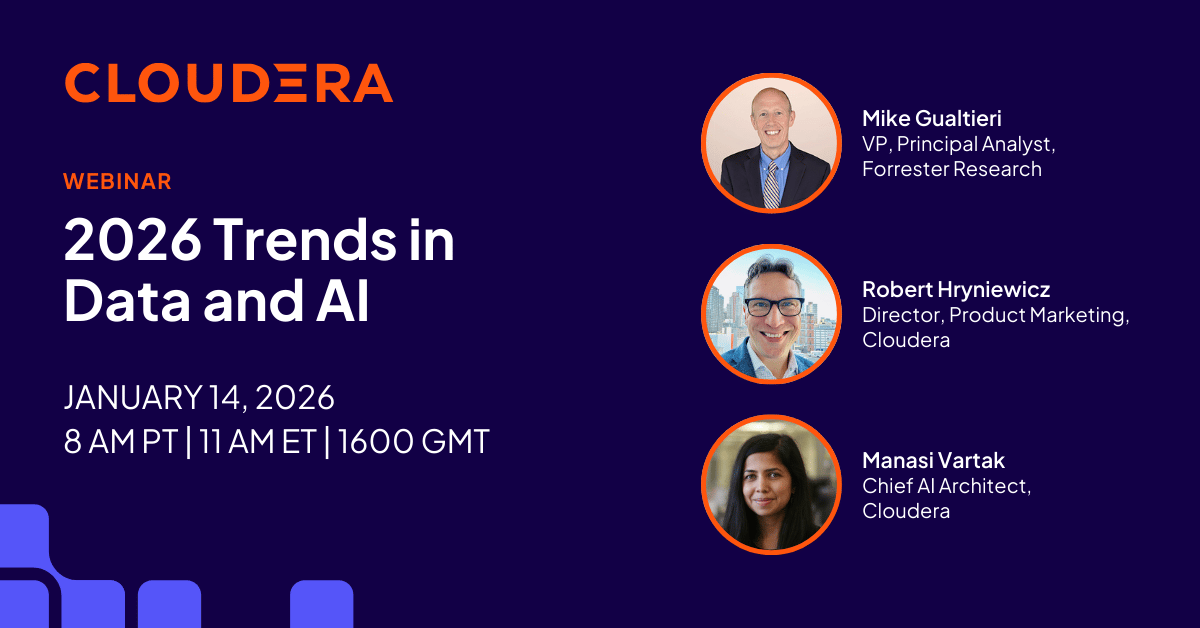 CLOUDERA

WEBINAR

2026 Trends in Data and AI

JANUARY 14, 2026
8 AM PT | 11 AM ET | 1600 GMT

Mike Gualtieri
VP, Principal Analyst, Forrester Research

Robert Hryniewicz
Director, Product Marketing, Cloudera

Manasi Vartak
Chief AI Architect, Cloudera